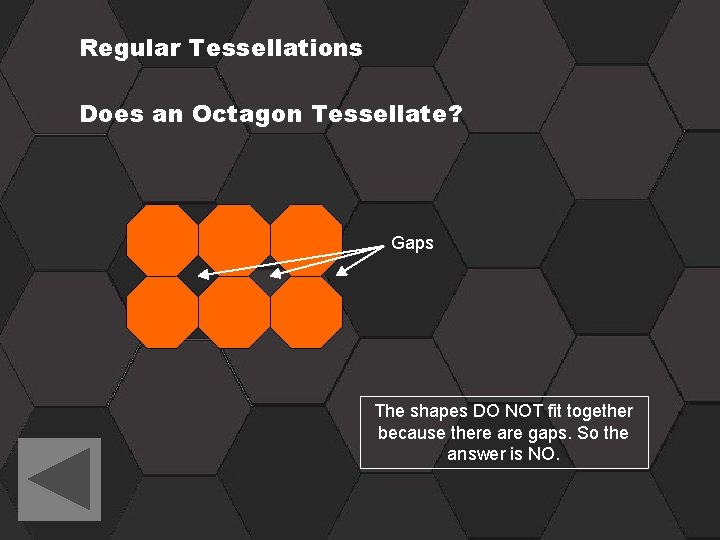 Regular Tessellations

Does an Octagon Tessellate?

Gaps

The shapes DO NOT fit together because there are gaps. So the answer is NO.